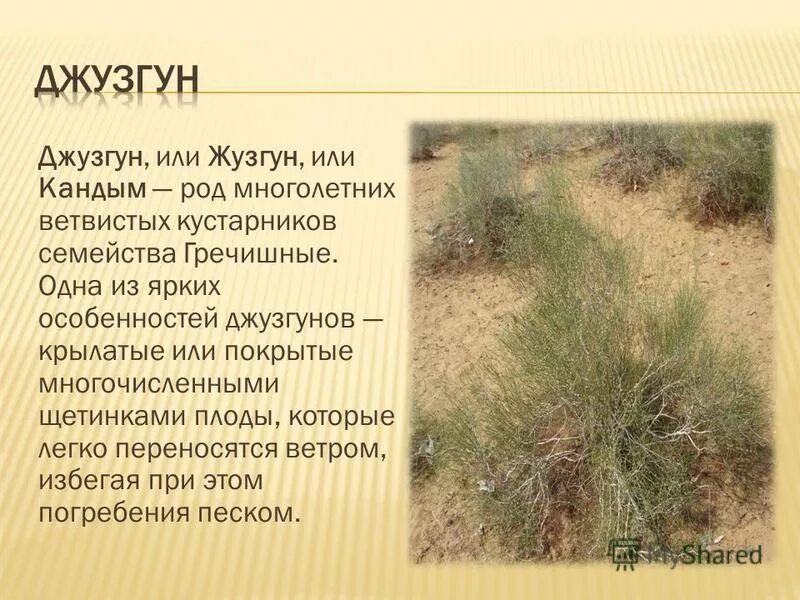 ДЖУЗГУН

Джузгун, или Жузгун, или Кандым — род многолетних ветвистых кустарников семейства Гречишные. Одна из ярких особенностей джузгунов — крылатые или покрытые многочисленными щетинками плоды, которые легко переносятся ветром, избегая при этом погребения песком.

MyShared